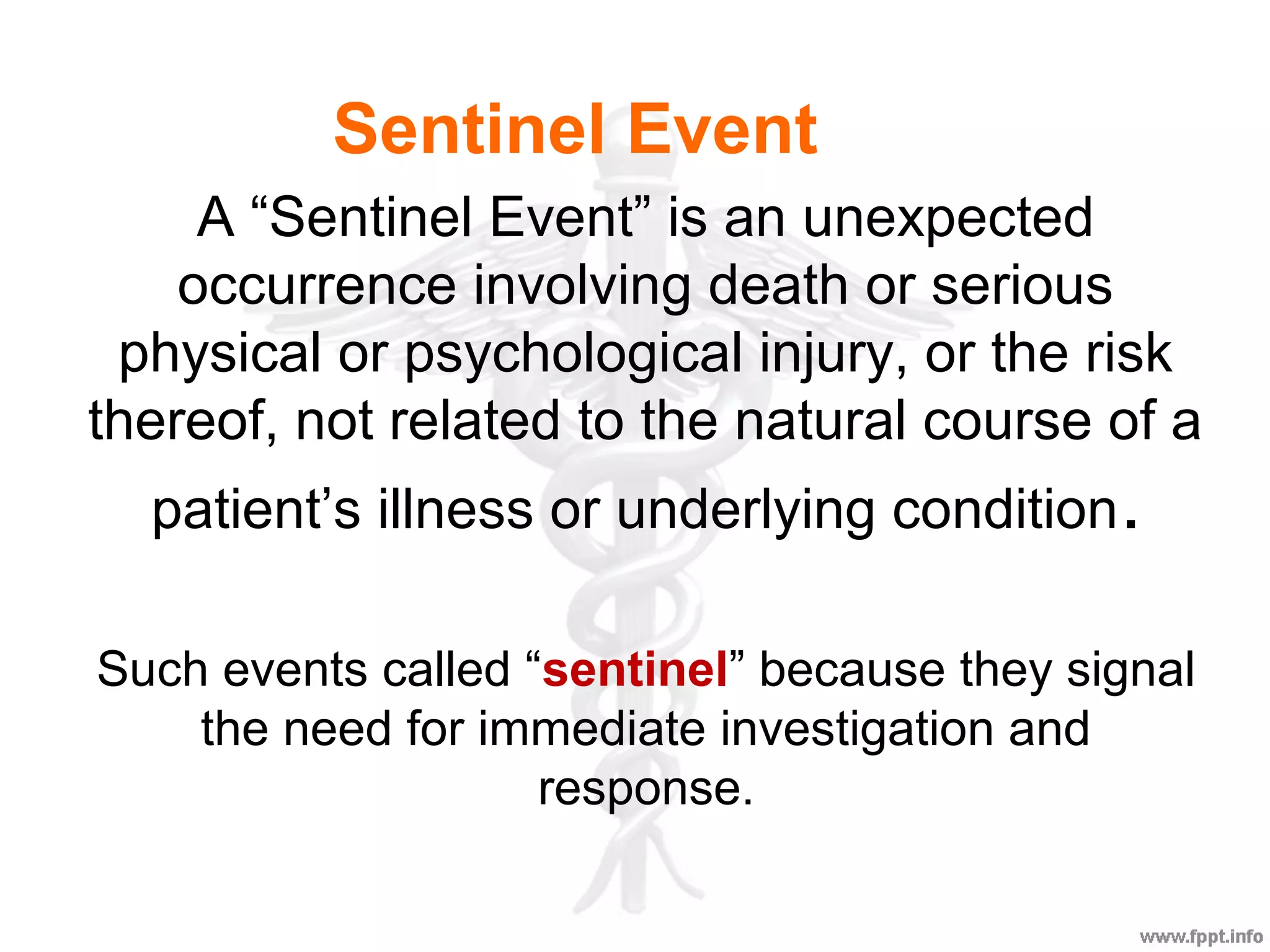 Sentinel Event

A “Sentinel Event” is an unexpected occurrence involving death or serious physical or psychological injury, or the risk thereof, not related to the natural course of a patient’s illness or underlying condition.

Such events called “sentinel” because they signal the need for immediate investigation and response.

www.fppt.info